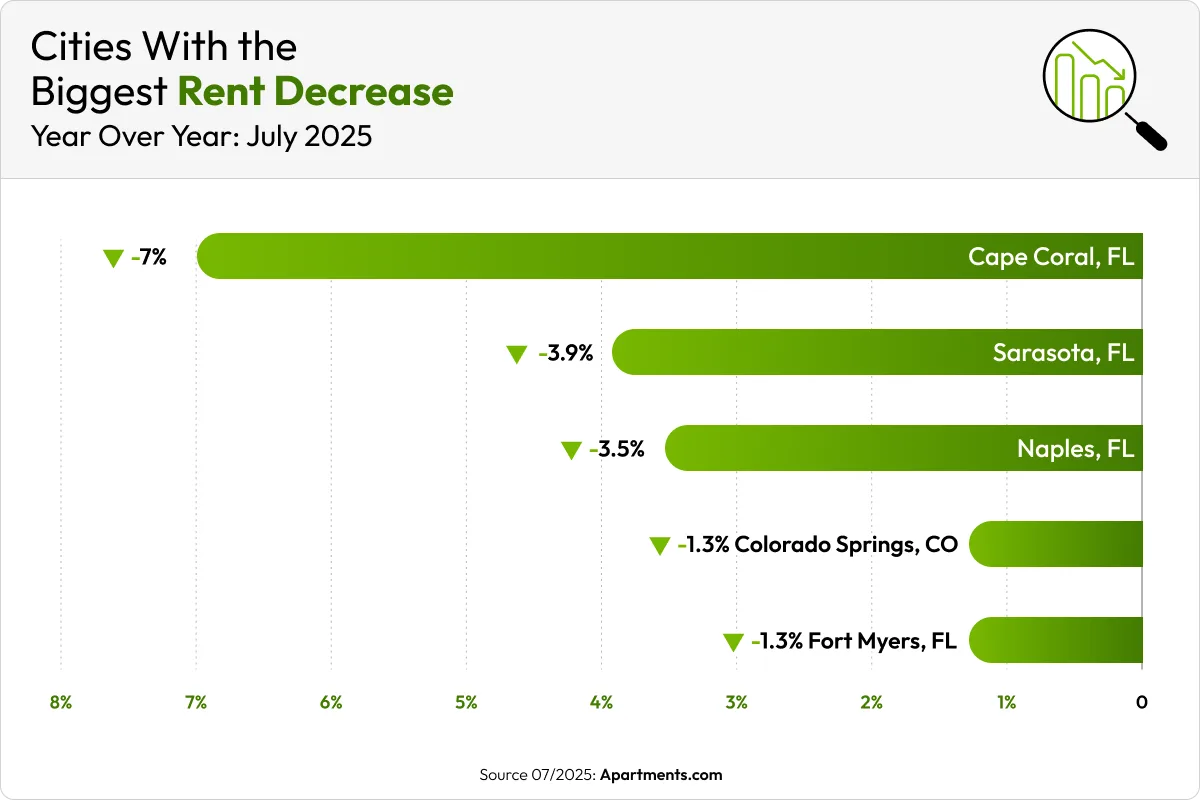 Cities With the Biggest Rent Decrease
Year Over Year: July 2025

-7% Cape Coral, FL

-3.9% Sarasota, FL

-3.5% Naples, FL

-1.3% Colorado Springs, CO

-1.3% Fort Myers, FL

8% 7% 6% 5% 4% 3% 2% 1% 0

Source 07/2025: Apartments.com